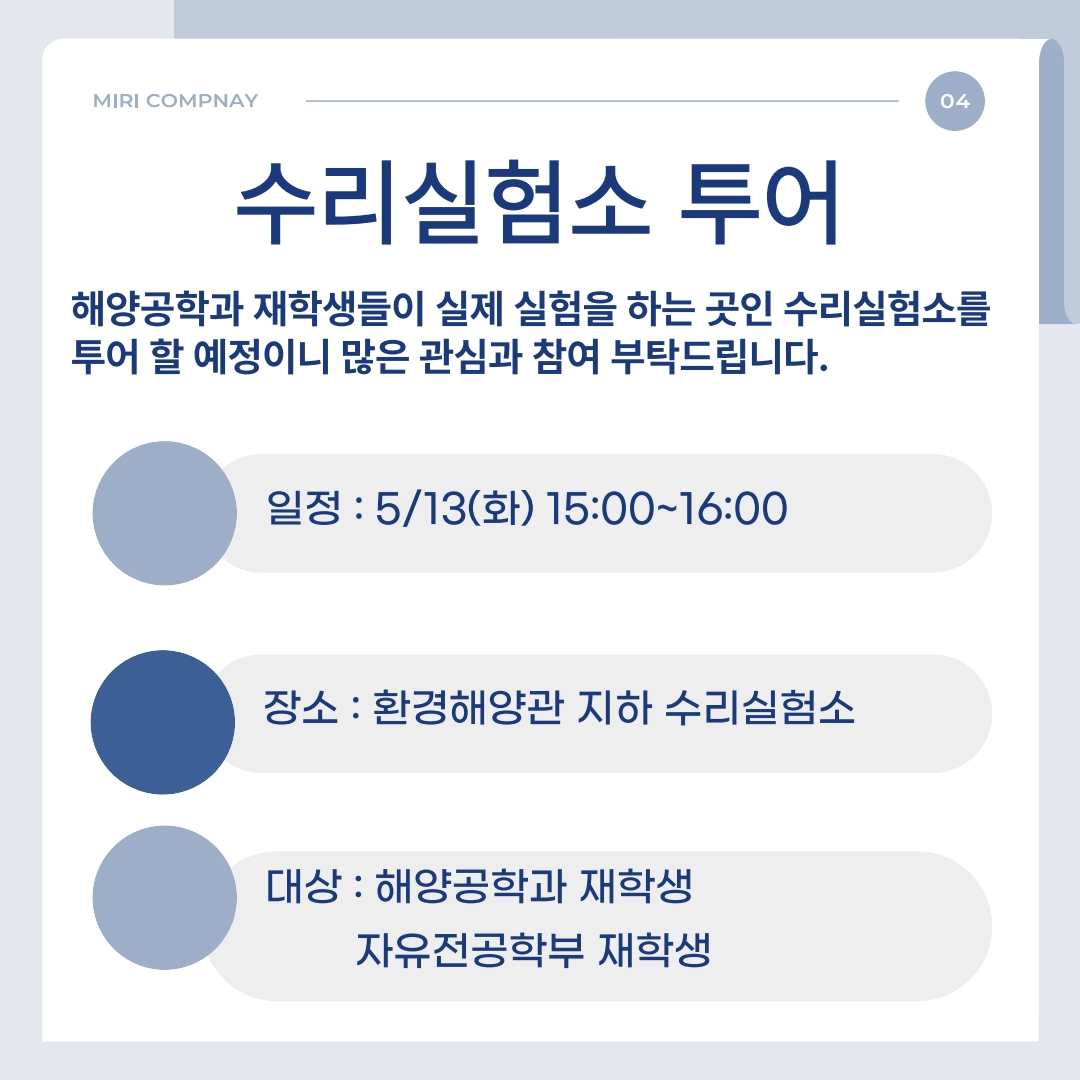 MIRI COMPNAY

04

수리실험소 투어

해양공학과 재학생들이 실제 실험을 하는 곳인 수리실험소를 투어 할 예정이니 많은 관심과 참여 부탁드립니다.

일정 : 5/13(화) 15:00~16:00

장소 : 환경해양관 지하 수리실험소

대상 : 해양공학과 재학생
자유전공학부 재학생